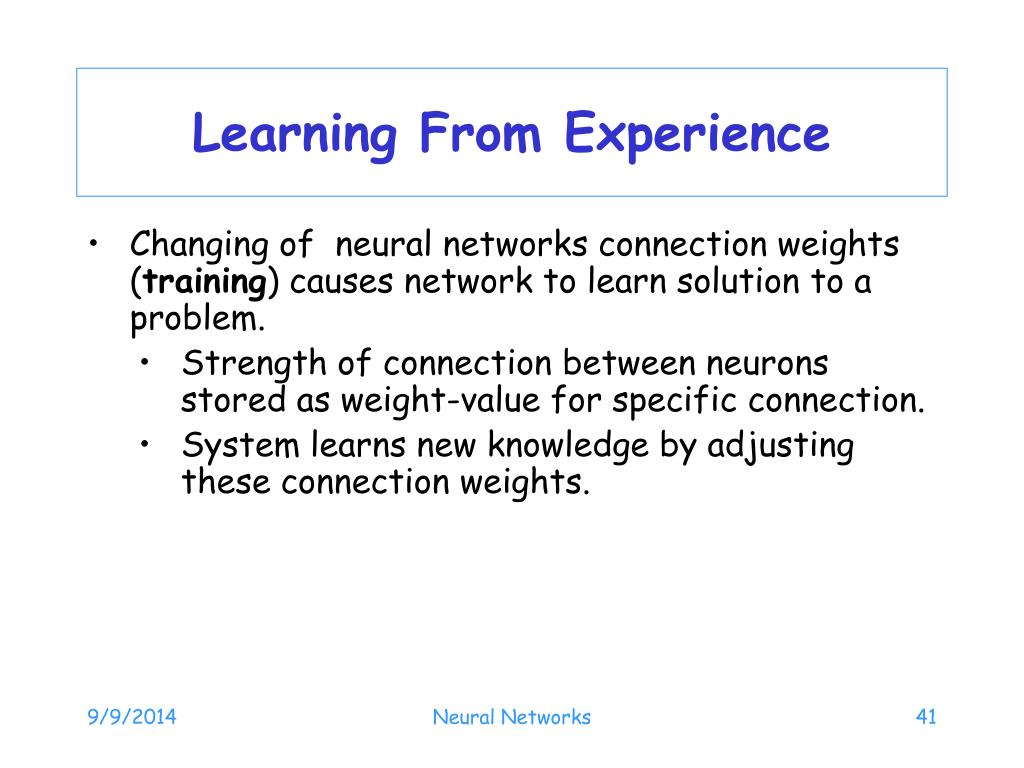 Learning From Experience

• Changing of neural networks connection weights (training) causes network to learn solution to a problem.
  • Strength of connection between neurons stored as weight-value for specific connection.
  • System learns new knowledge by adjusting these connection weights.

9/9/2014
Neural Networks
41